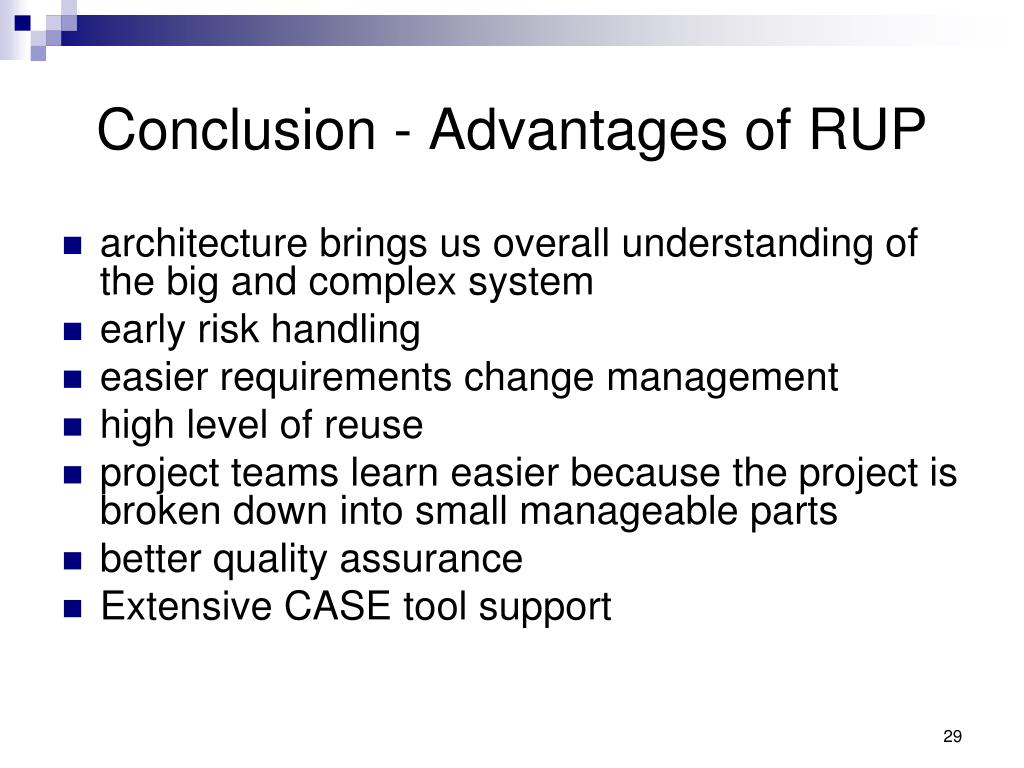 Conclusion - Advantages of RUP

- architecture brings us overall understanding of the big and complex system
- early risk handling
- easier requirements change management
- high level of reuse
- project teams learn easier because the project is broken down into small manageable parts
- better quality assurance
- Extensive CASE tool support

29